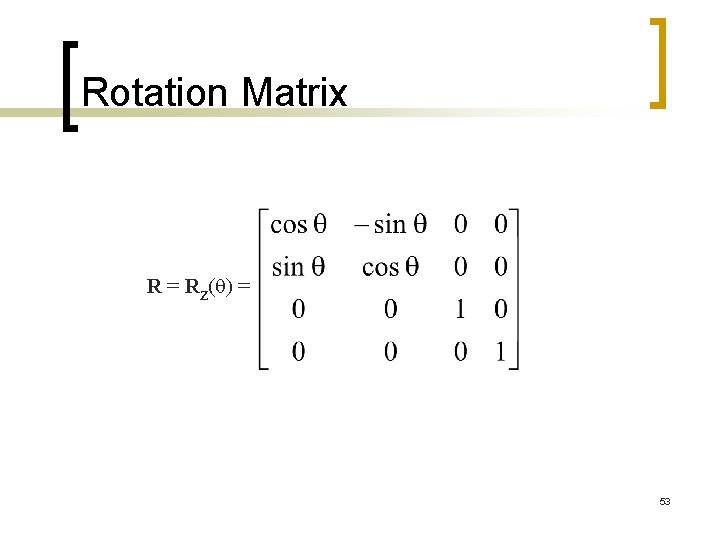 Rotation Matrix

$\mathbf{R} = \mathbf{R}_Z(\theta) = \begin{bmatrix} \cos\theta & -\sin\theta & 0 & 0 \\ \sin\theta & \cos\theta & 0 & 0 \\ 0 & 0 & 1 & 0 \\ 0 & 0 & 0 & 1 \end{bmatrix}$

53